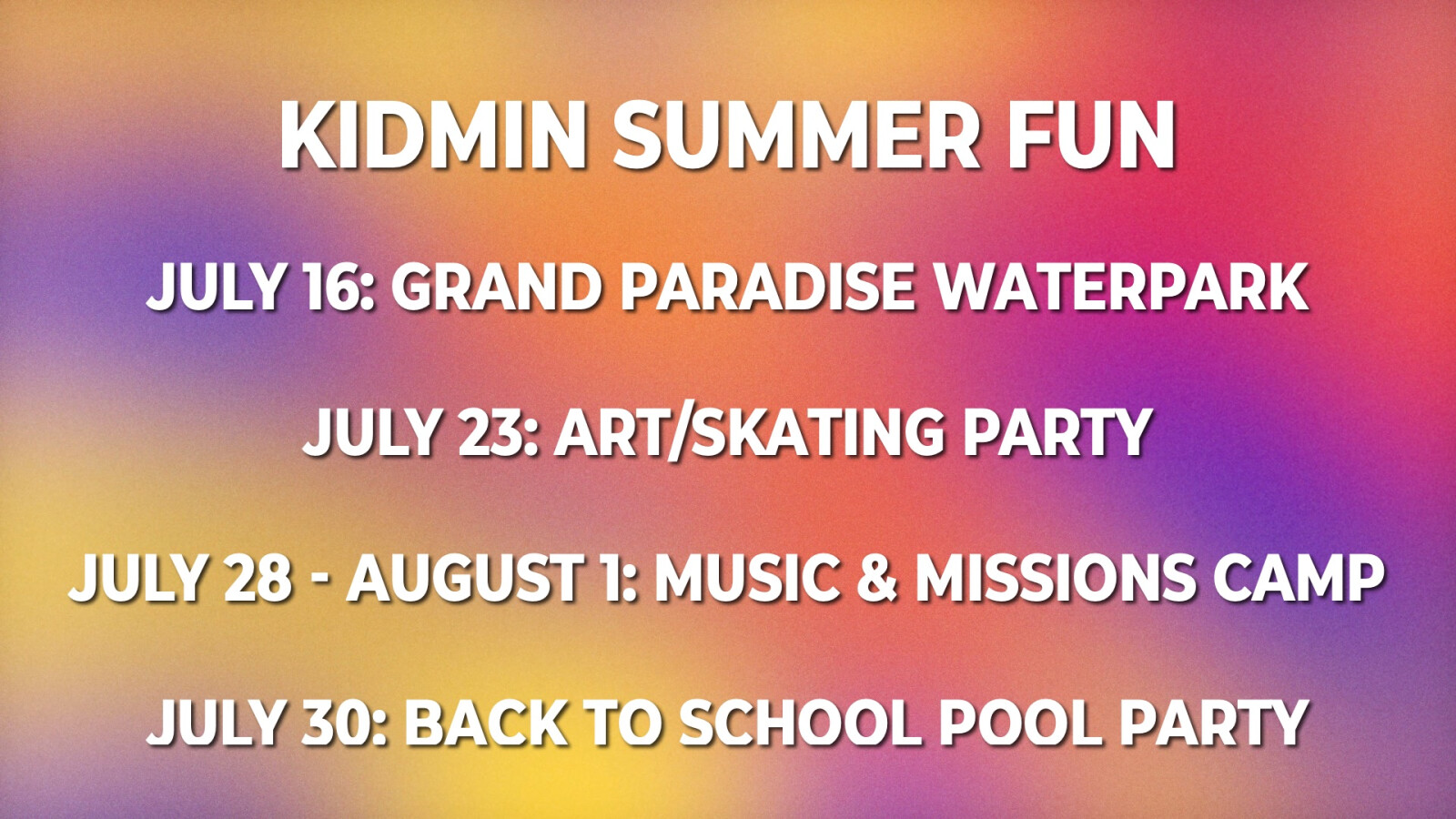 KIDMIN SUMMER FUN

JULY 16: GRAND PARADISE WATERPARK

JULY 23: ART/SKATING PARTY

JULY 28 - AUGUST 1: MUSIC & MISSIONS CAMP

JULY 30: BACK TO SCHOOL POOL PARTY